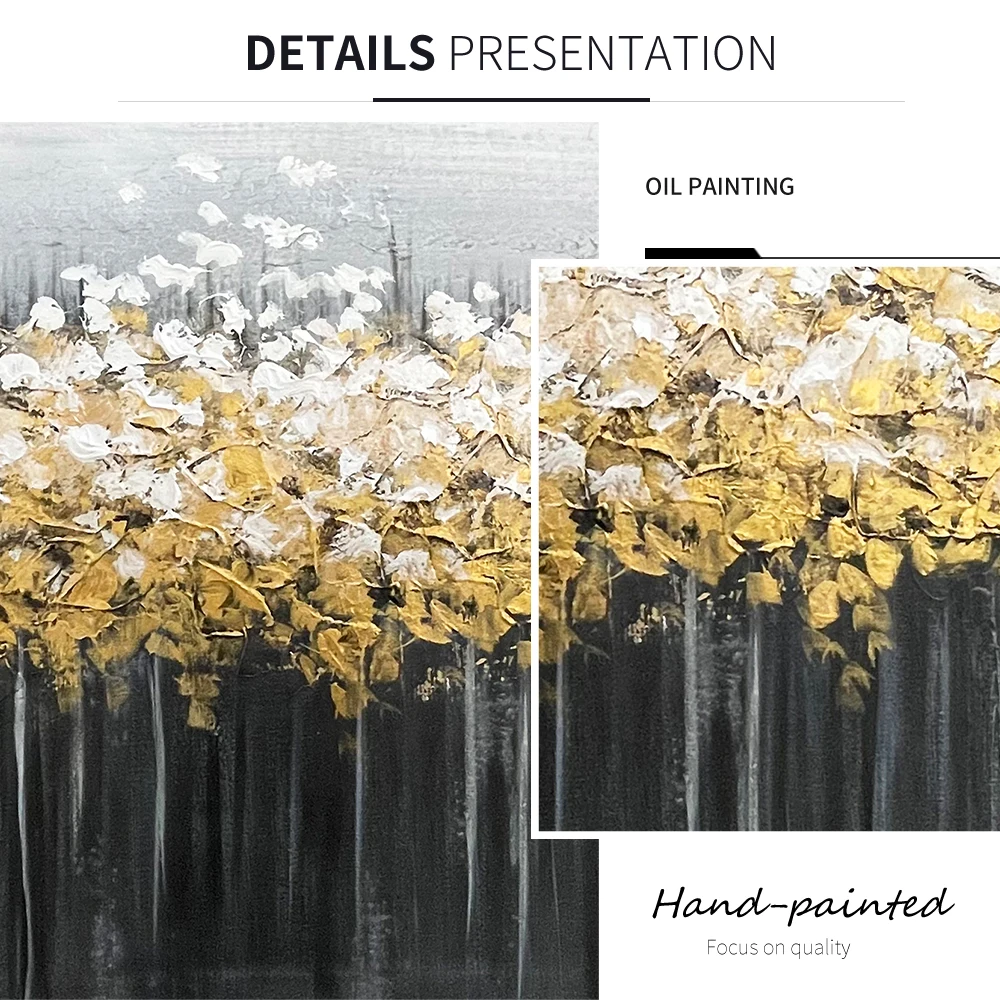 DETAILS PRESENTATION

OIL PAINTING

Hand-painted

Focus on quality